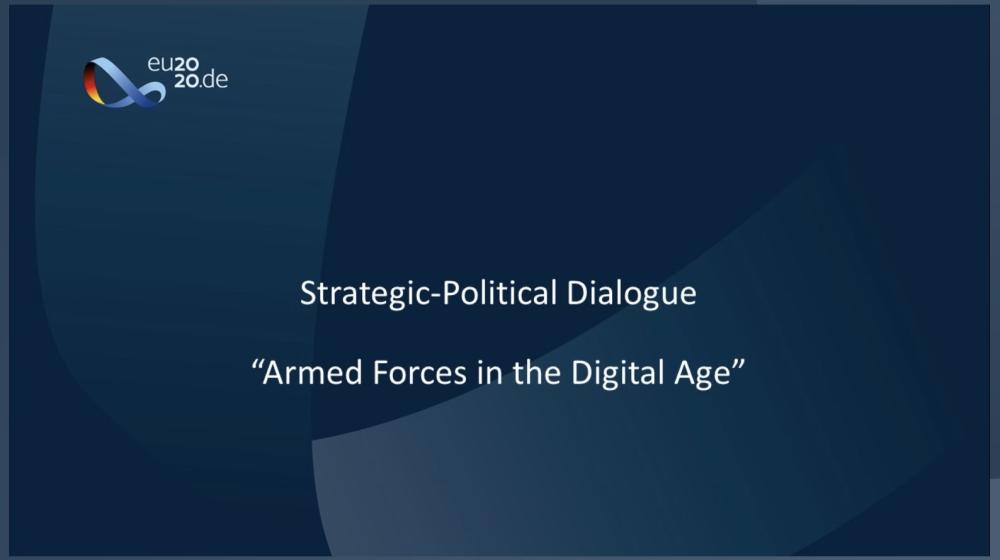 eu2020.de

Strategic-Political Dialogue

“Armed Forces in the Digital Age”